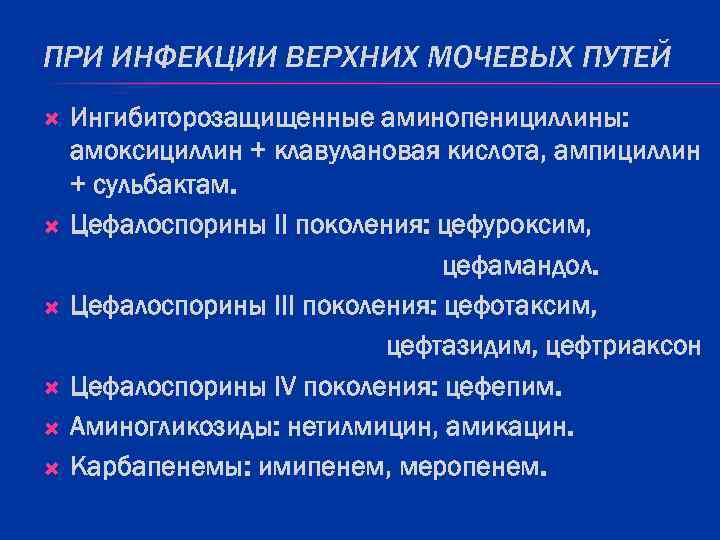 ПРИ ИНФЕКЦИИ ВЕРХНИХ МОЧЕВЫХ ПУТЕЙ

Ингибиторозащищенные аминопенициллины: амоксициллин + клавулановая кислота, ампициллин + сульбактам.

Цефалоспорины II поколения: цефуроксим, цефамандол.

Цефалоспорины III поколения: цефотаксим, цефтазидим, цефтриаксон

Цефалоспорины IV поколения: цефепим.

Аминогликозиды: нетилмицин, амикацин.

Карбапенемы: имипенем, меропенем.